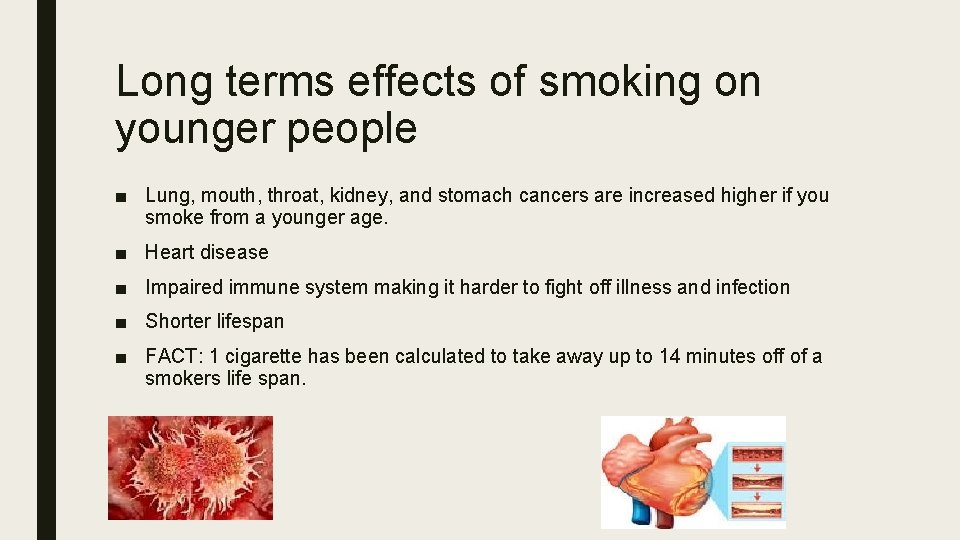 Long terms effects of smoking on younger people

■ Lung, mouth, throat, kidney, and stomach cancers are increased higher if you smoke from a younger age.

■ Heart disease

■ Impaired immune system making it harder to fight off illness and infection

■ Shorter lifespan

■ FACT: 1 cigarette has been calculated to take away up to 14 minutes off of a smokers life span.